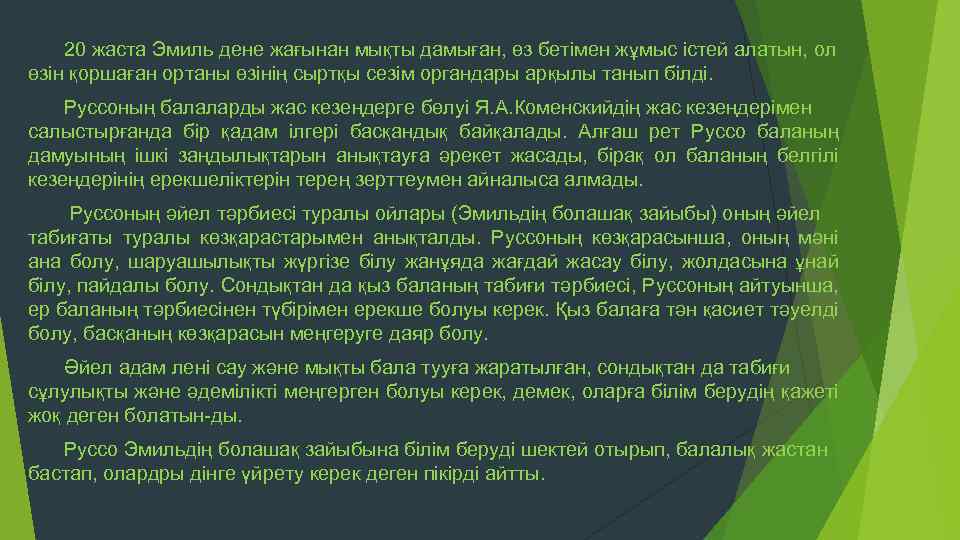 20 жаста Эмиль дене жағынан мықты дамыған, өз бетімен жұмыс істей алатын, ол өзін қоршаған ортаны өзінің сыртқы сезім органдары арқылы танып білді.

Руссоның балаларды жас кезеңдерге бөлуі Я.А.Коменскийдің жас кезеңдерімен салыстырғанда бір қадам ілгері басқандық байқалады. Алғаш рет Руссо баланың дамуының ішкі заңдылықтарын анықтауға әрекет жасады, бірақ ол баланың белгілі кезеңдерінің ерекшеліктерін терең зерттеумен айналыса алмады.

Руссоның әйел тәрбиесі туралы ойлары (Эмильдің болашақ зайыбы) оның әйел табиғаты туралы көзқарастарымен анықталды. Руссоның көзқарасынша, оның мәні ана болу, шаруашылықты жүргізе білу жанұяда жағдай жасау білу, жолдасына ұнай білу, пайдалы болу. Сондықтан да қыз баланың табиғи тәрбиесі, Руссоның айтуынша, ер баланың тәрбиесінен түбірімен ерекше болуы керек. Қыз балаға тән қасиет тәуелді болу, басқаның көзқарасын меңгеруге даяр болу.

Әйел адам лені сау және мықты бала тууға жаратылған, сондықтан да табиғи сұлулықты және әдемілікті меңгерген болуы керек, демек, оларға білім берудің қажеті жоқ деген болатын-ды.

Руссо Эмильдің болашақ зайыбына білім беруді шектей отырып, балалық жастан бастап, олардры дінге үйрету керек деген пікірді айтты.